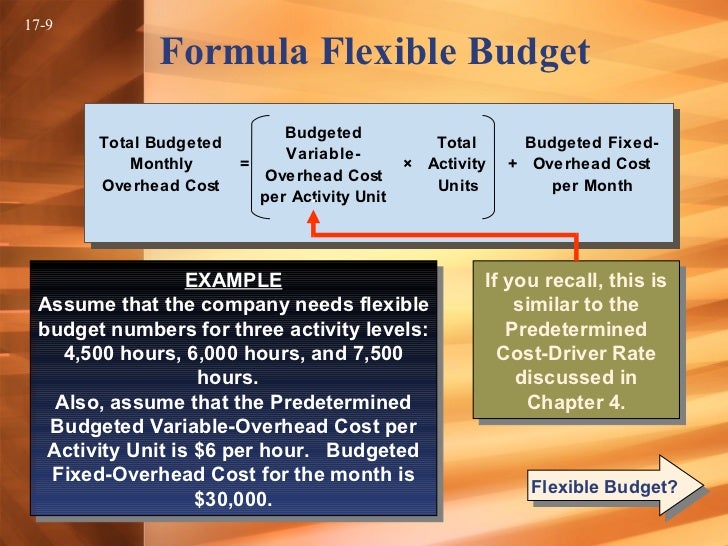 17-9

Formula Flexible Budget

Total Budgeted Monthly Overhead Cost = ( Budgeted Variable-Overhead Cost per Activity Unit × Total Activity Units ) + Budgeted Fixed-Overhead Cost per Month

EXAMPLE
Assume that the company needs flexible budget numbers for three activity levels: 4,500 hours, 6,000 hours, and 7,500 hours.
Also, assume that the Predetermined Budgeted Variable-Overhead Cost per Activity Unit is $6 per hour. Budgeted Fixed-Overhead Cost for the month is $30,000.

If you recall, this is similar to the Predetermined Cost-Driver Rate discussed in Chapter 4.

Flexible Budget?